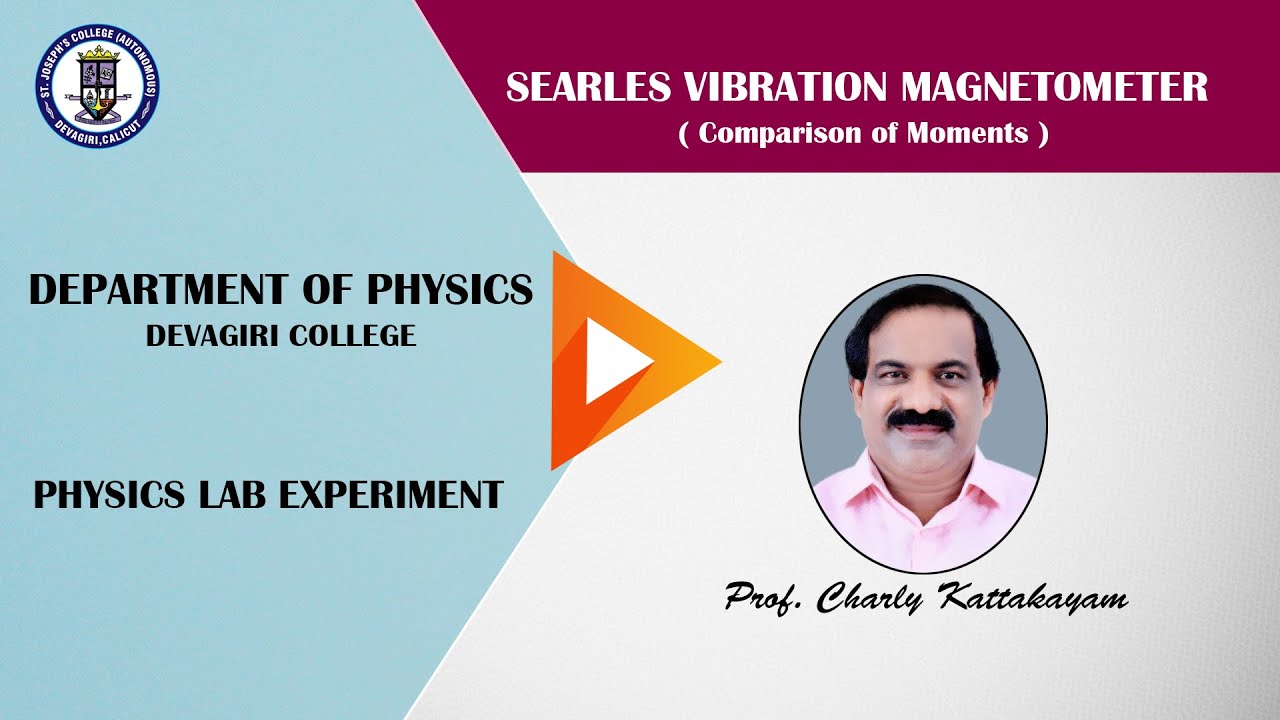 ST. JOSEPH'S COLLEGE (AUTONOMOUS)
DEVAGIRI, CALICUT

SEARLES VIBRATION MAGNETOMETER
( Comparison of Moments )

DEPARTMENT OF PHYSICS
DEVAGIRI COLLEGE

PHYSICS LAB EXPERIMENT

Prof. Charly Kattakayam